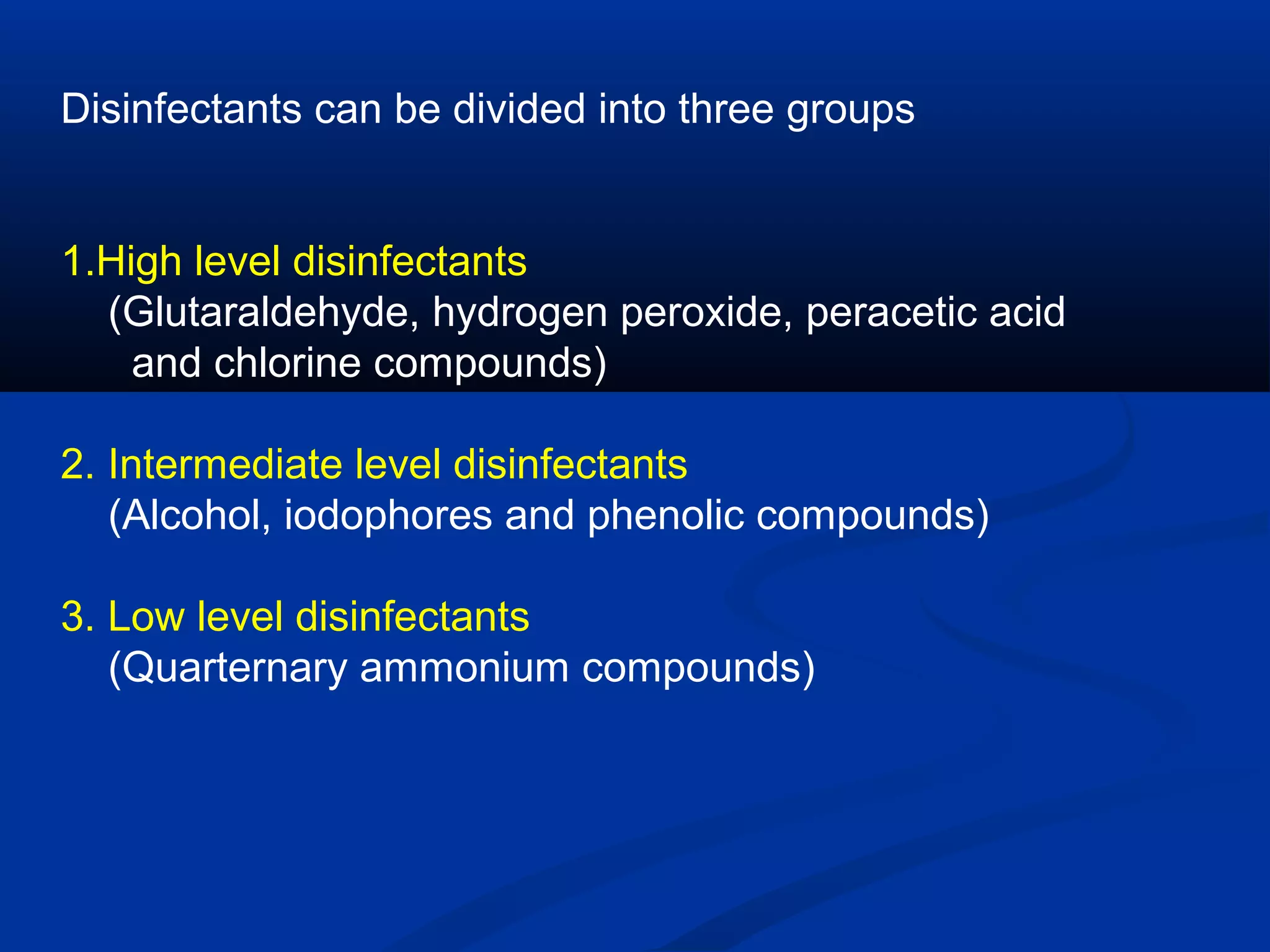 Disinfectants can be divided into three groups

1.High level disinfectants
(Glutaraldehyde, hydrogen peroxide, peracetic acid and chlorine compounds)

2. Intermediate level disinfectants
(Alcohol, iodophores and phenolic compounds)

3. Low level disinfectants
(Quarternary ammonium compounds)